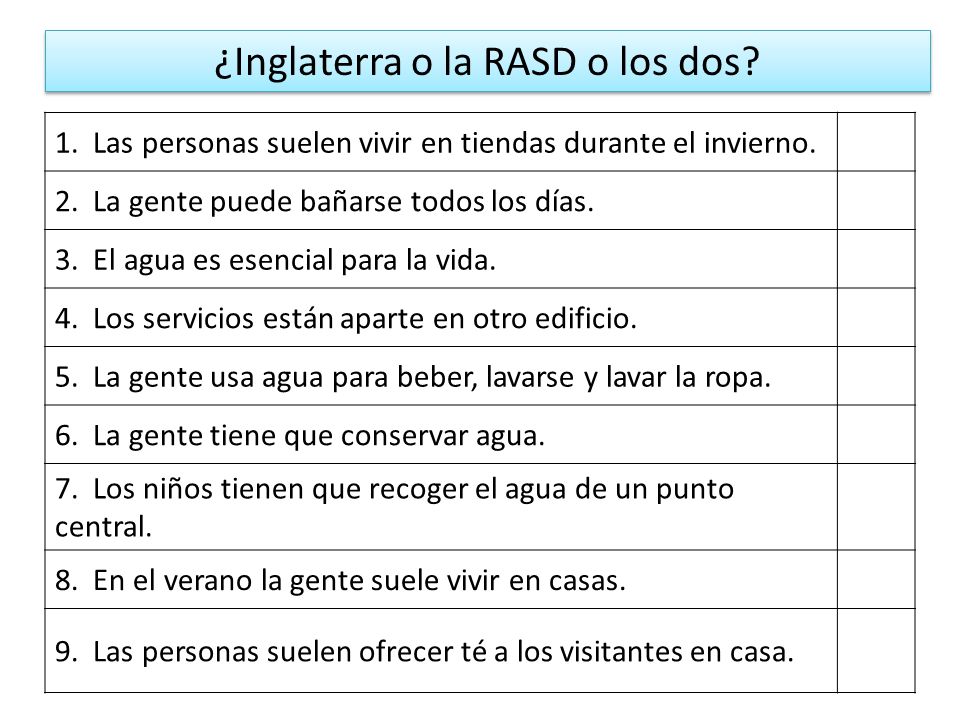 ¿Inglaterra o la RASD o los dos?

| | |
|---|---|
| 1. Las personas suelen vivir en tiendas durante el invierno. | |
| 2. La gente puede bañarse todos los días. | |
| 3. El agua es esencial para la vida. | |
| 4. Los servicios están aparte en otro edificio. | |
| 5. La gente usa agua para beber, lavarse y lavar la ropa. | |
| 6. La gente tiene que conservar agua. | |
| 7. Los niños tienen que recoger el agua de un punto central. | |
| 8. En el verano la gente suele vivir en casas. | |
| 9. Las personas suelen ofrecer té a los visitantes en casa. | |